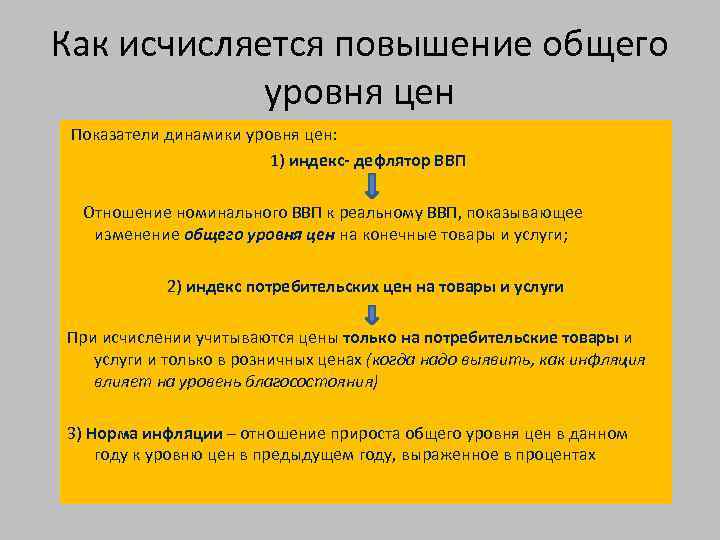 Как исчисляется повышение общего уровня цен

Показатели динамики уровня цен:

1) индекс- дефлятор ВВП

Отношение номинального ВВП к реальному ВВП, показывающее изменение общего уровня цен на конечные товары и услуги;

2) индекс потребительских цен на товары и услуги

При исчислении учитываются цены только на потребительские товары и услуги и только в розничных ценах (когда надо выявить, как инфляция влияет на уровень благосостояния)

3) Норма инфляции – отношение прироста общего уровня цен в данном году к уровню цен в предыдущем году, выраженное в процентах